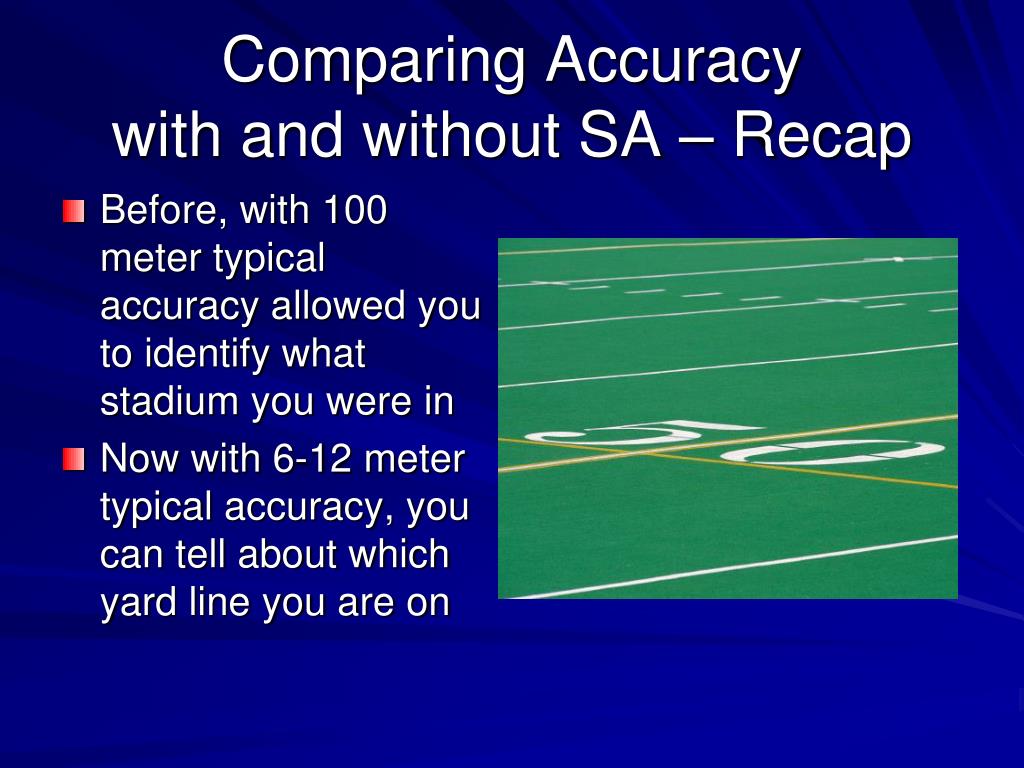 Comparing Accuracy with and without SA – Recap

Before, with 100 meter typical accuracy allowed you to identify what stadium you were in

Now with 6-12 meter typical accuracy, you can tell about which yard line you are on

50